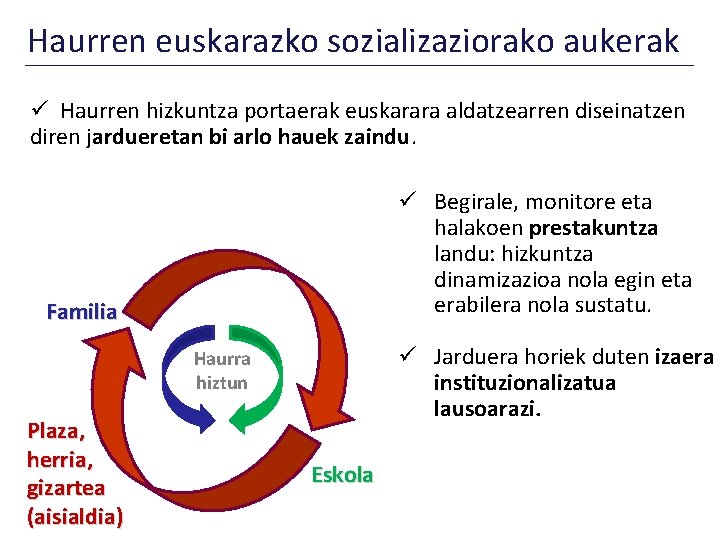 Haurren euskarazko sozializaziorako aukerak

✓ Haurren hizkuntza portaerak euskarara aldatzearren diseinatzen diren jardueretan bi arlo hauek zaindu.

Familia

Haurra hiztun

Plaza, herria, gizartea (aisialdia)

Eskola

✓ Begirale, monitore eta halakoen prestakuntza landu: hizkuntza dinamizazioa nola egin eta erabilera nola sustatu.

✓ Jarduera horiek duten izaera instituzionalizatua lausoarazi.